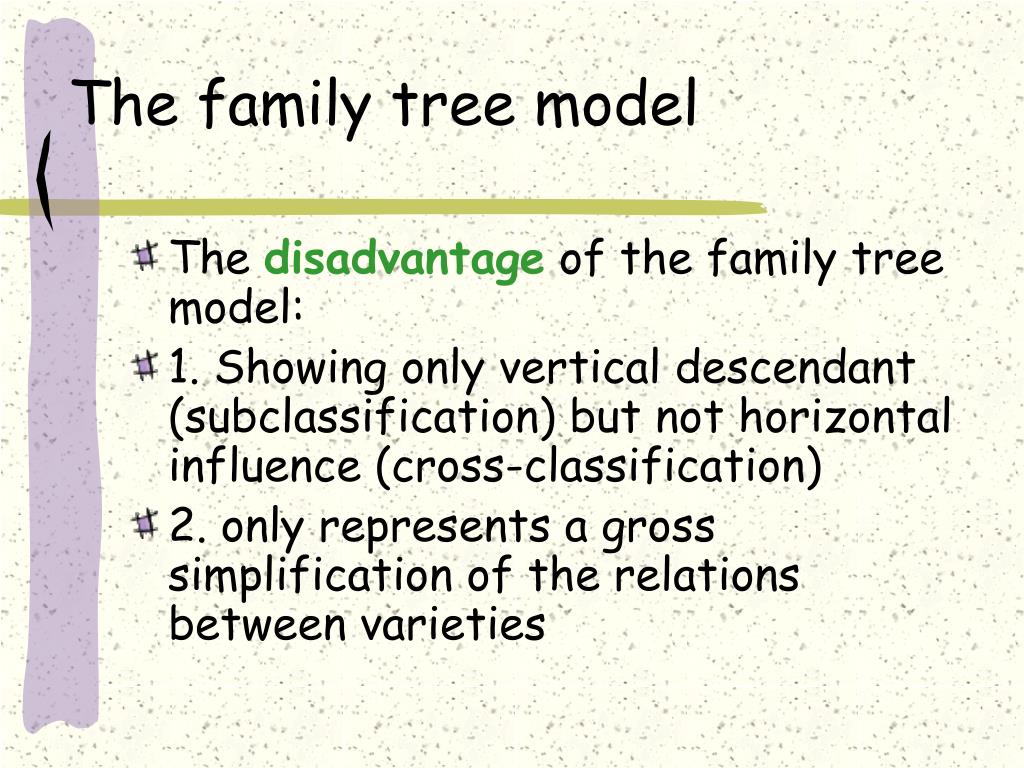 The family tree model

The disadvantage of the family tree model:

1. Showing only vertical descendant (subclassification) but not horizontal influence (cross-classification)

2. only represents a gross simplification of the relations between varieties